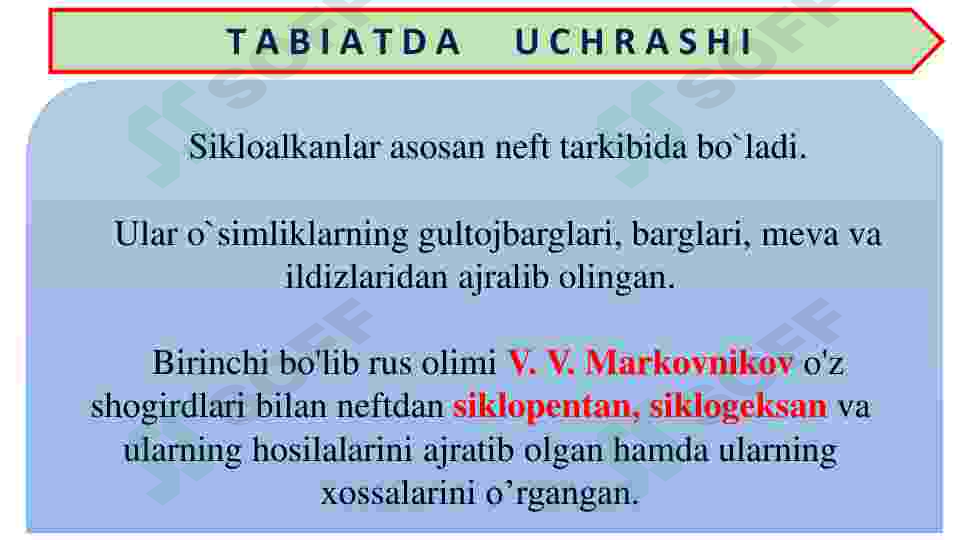 TABIATDA UCHRASHI

Sikloalkanlar asosan neft tarkibida bo`ladi.

Ular o`simliklarning gultojbarglari, barglari, meva va ildizlaridan ajralib olingan.

Birinchi bo'lib rus olimi V. V. Markovnikov o'z shogirdlari bilan neftdan siklopentan, siklogeksan va ularning hosilalarini ajratib olgan hamda ularning xossalarini o’rgangan.